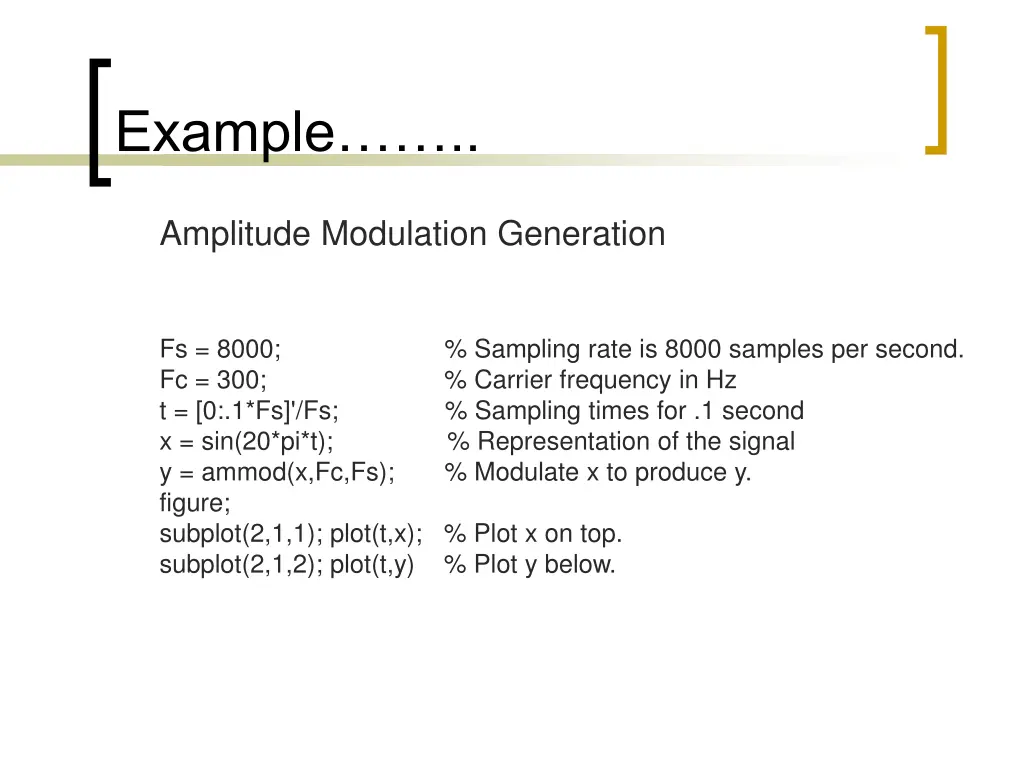 Example……..

Amplitude Modulation Generation

Fs = 8000; % Sampling rate is 8000 samples per second.
Fc = 300; % Carrier frequency in Hz
t = [0:.1*Fs]'/Fs; % Sampling times for .1 second
x = sin(20*pi*t); % Representation of the signal
y = ammod(x,Fc,Fs); % Modulate x to produce y.
figure;
subplot(2,1,1); plot(t,x); % Plot x on top.
subplot(2,1,2); plot(t,y) % Plot y below.